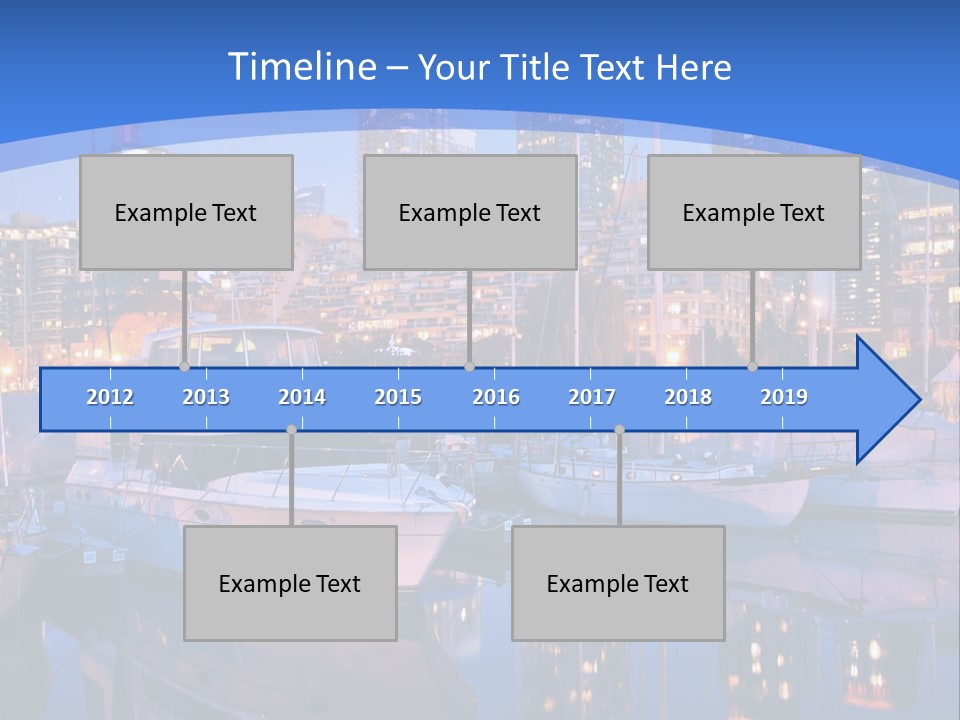 Timeline – Your Title Text Here

Example Text

Example Text

Example Text

2012 2013 2014 2015 2016 2017 2018 2019

Example Text

Example Text